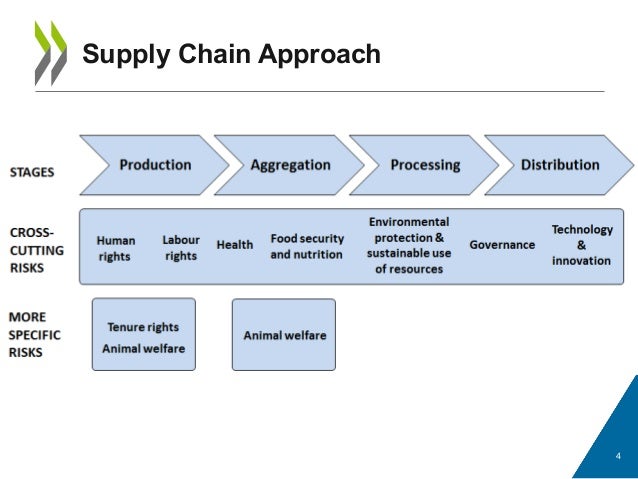 Supply Chain Approach

STAGES

Production

Aggregation

Processing

Distribution

CROSS-CUTTING RISKS

Human rights

Labour rights

Health

Food security and nutrition

Environmental protection & sustainable use of resources

Governance

Technology & innovation

MORE SPECIFIC RISKS

Tenure rights
Animal welfare

Animal welfare

4